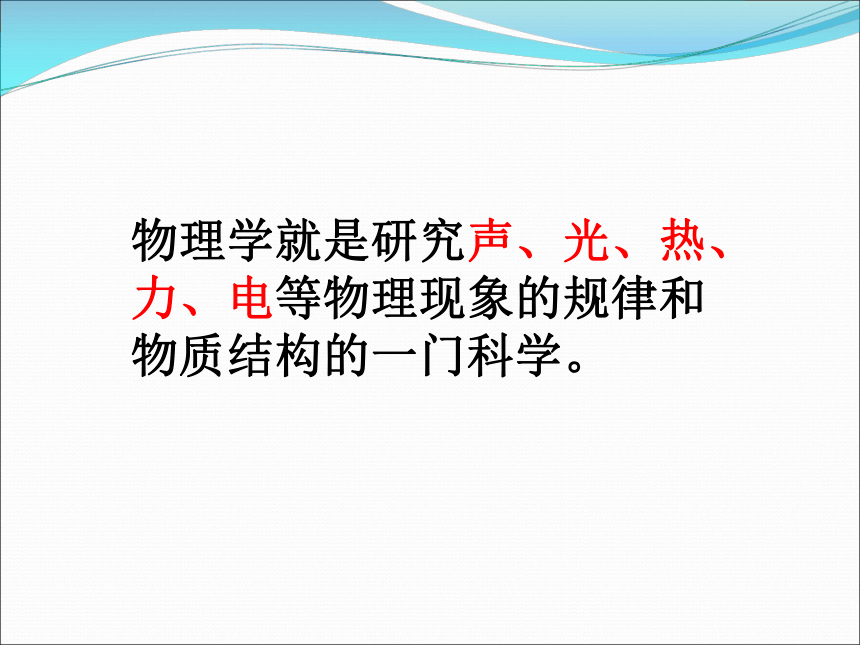 物理学就是研究声、光、热、力、电等物理现象的规律和物质结构的一门科学。